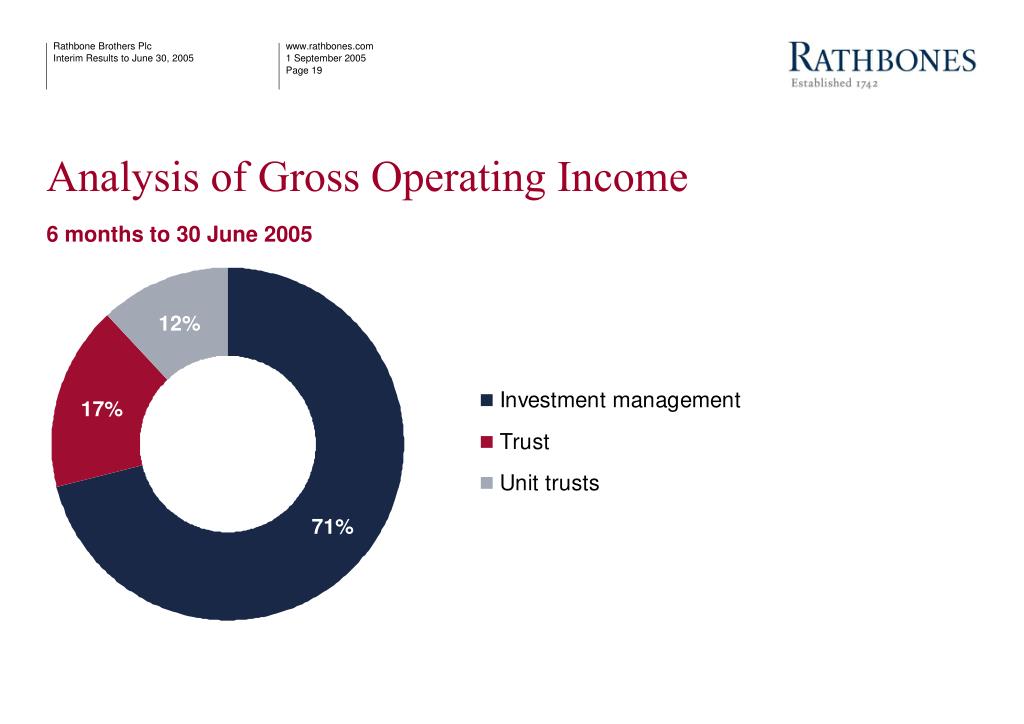 Rathbone Brothers Plc
Interim Results to June 30, 2005

www.rathbones.com
1 September 2005
Page 19

RATHBONES
Established 1742

Analysis of Gross Operating Income

6 months to 30 June 2005

12%

17%

71%

Investment management

Trust

Unit trusts